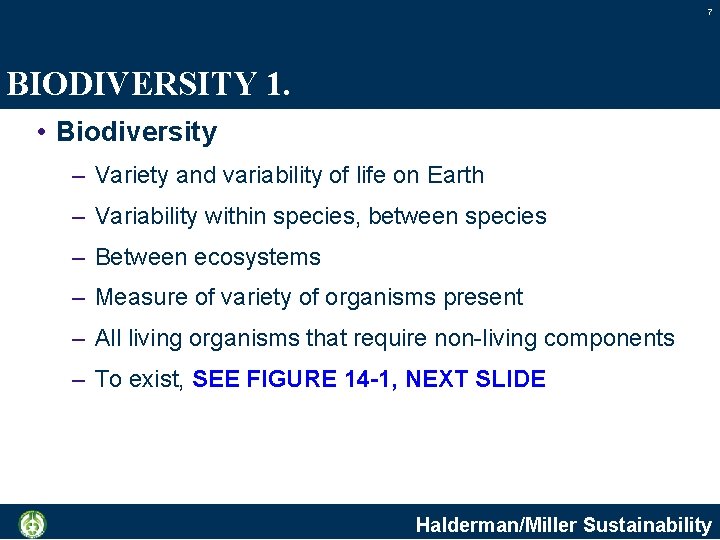 7

BIODIVERSITY 1.

• Biodiversity

– Variety and variability of life on Earth

– Variability within species, between species

– Between ecosystems

– Measure of variety of organisms present

– All living organisms that require non-living components

– To exist, SEE FIGURE 14-1, NEXT SLIDE

Halderman/Miller Sustainability